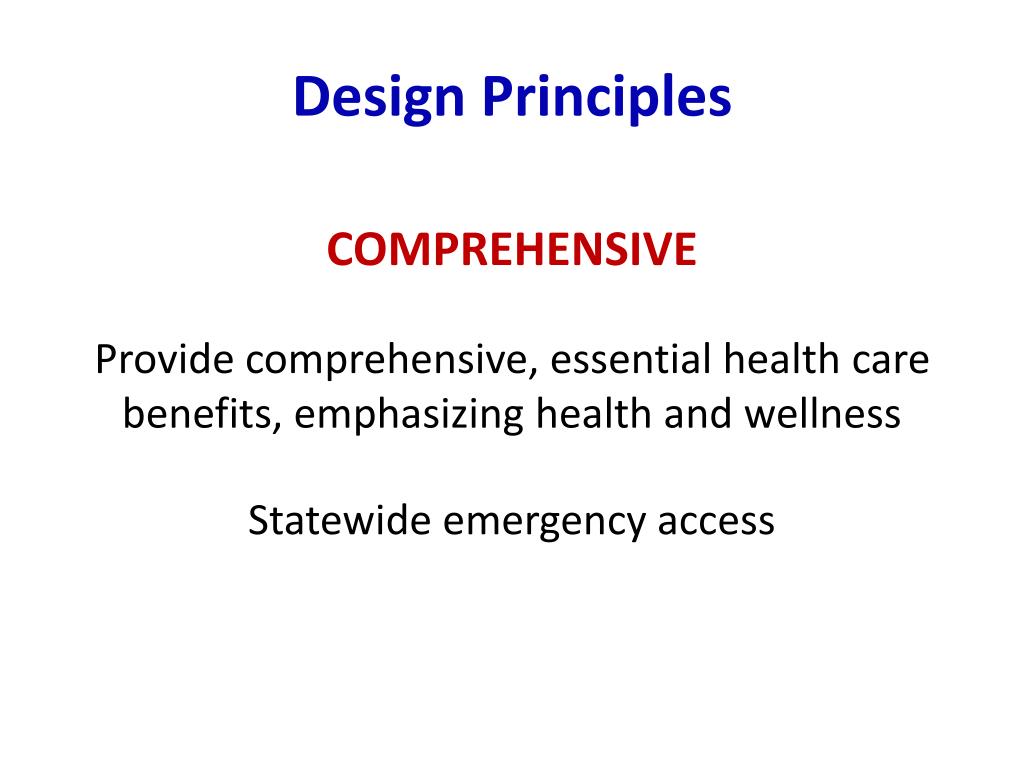 Design Principles

COMPREHENSIVE

Provide comprehensive, essential health care benefits, emphasizing health and wellness

Statewide emergency access